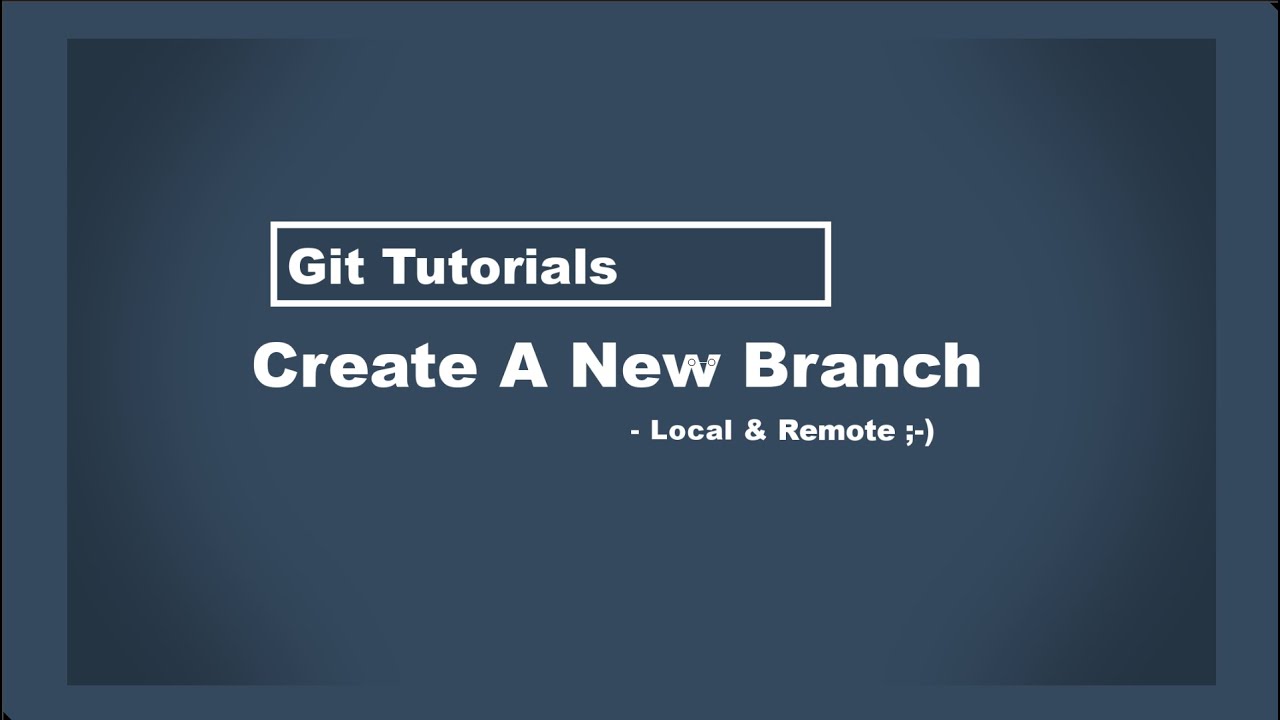 Git Tutorials

Create A New Branch

- Local & Remote ;-)